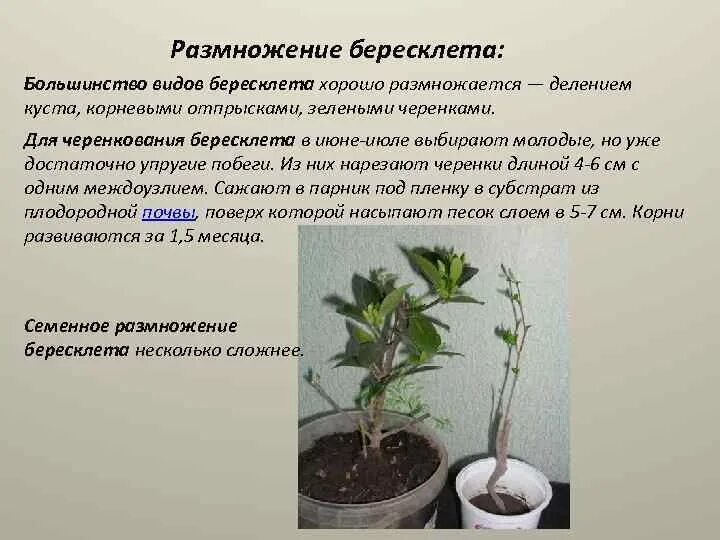 Размножение бересклета:

Большинство видов бересклета хорошо размножается — делением куста, корневыми отпрысками, зелеными черенками.

Для черенкования бересклета в июне-июле выбирают молодые, но уже достаточно упругие побеги. Из них нарезают черенки длиной 4-6 см с одним междоузлием. Сажают в парник под пленку в субстрат из плодородной почвы, поверх которой насыпают песок слоем в 5-7 см. Корни развиваются за 1,5 месяца.

Семенное размножение бересклета несколько сложнее.